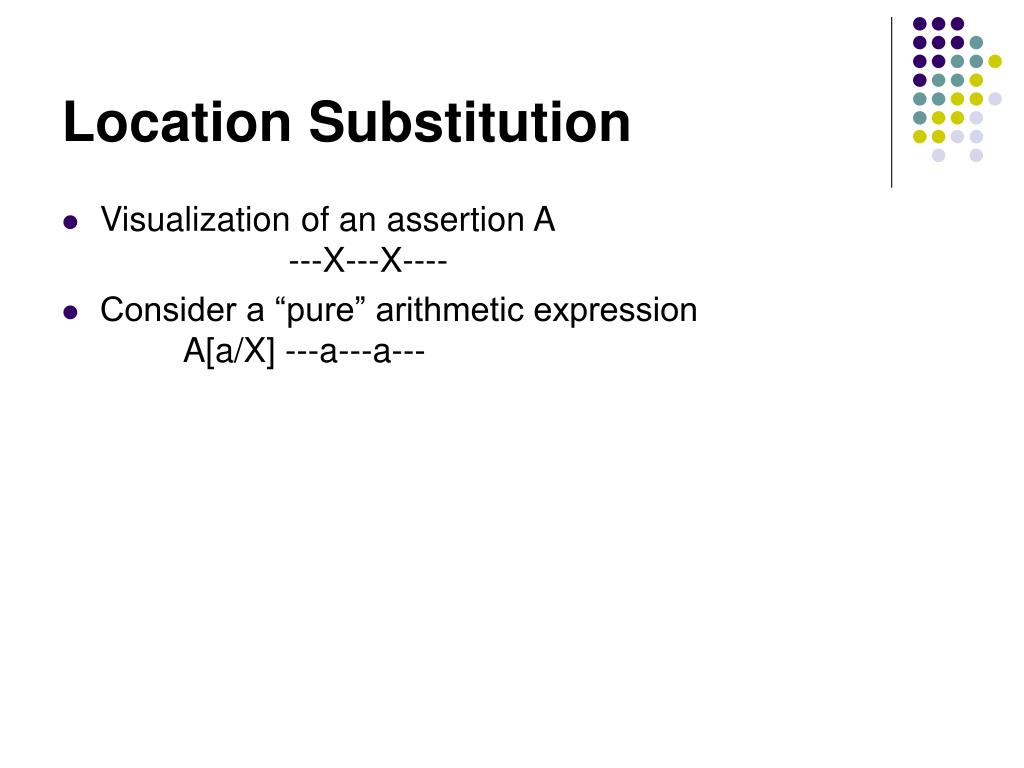 Location Substitution

- Visualization of an assertion A
---X---X----
- Consider a “pure” arithmetic expression
A[a/X] ---a---a---